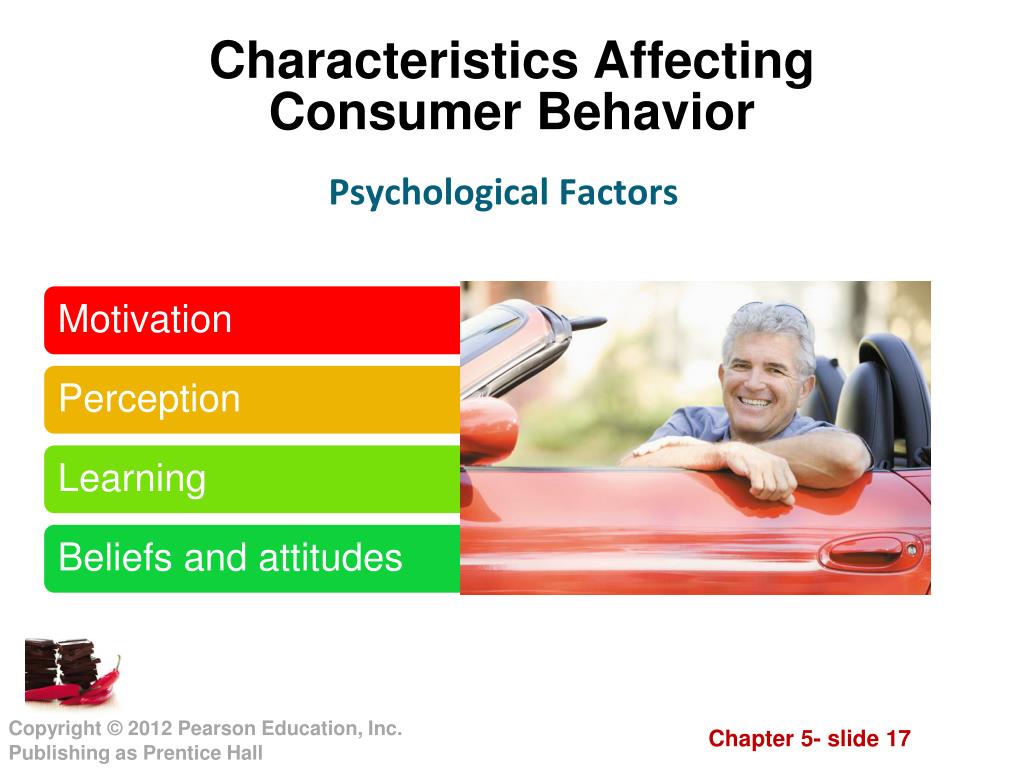 Characteristics Affecting Consumer Behavior

Psychological Factors

Motivation

Perception

Learning

Beliefs and attitudes

Copyright © 2012 Pearson Education, Inc. Publishing as Prentice Hall

Chapter 5- slide 17